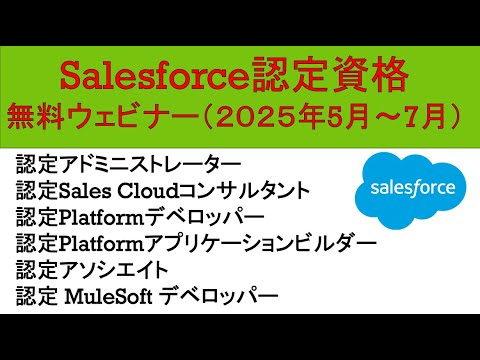 Salesforce認定資格
無料ウェビナー（2025年5月～7月）

認定アドミニストレーター
認定Sales Cloudコンサルタント
認定Platformデベロッパー
認定Platformアプリケーションビルダー
認定アソシエイト
認定 MuleSoft デベロッパー

salesforce